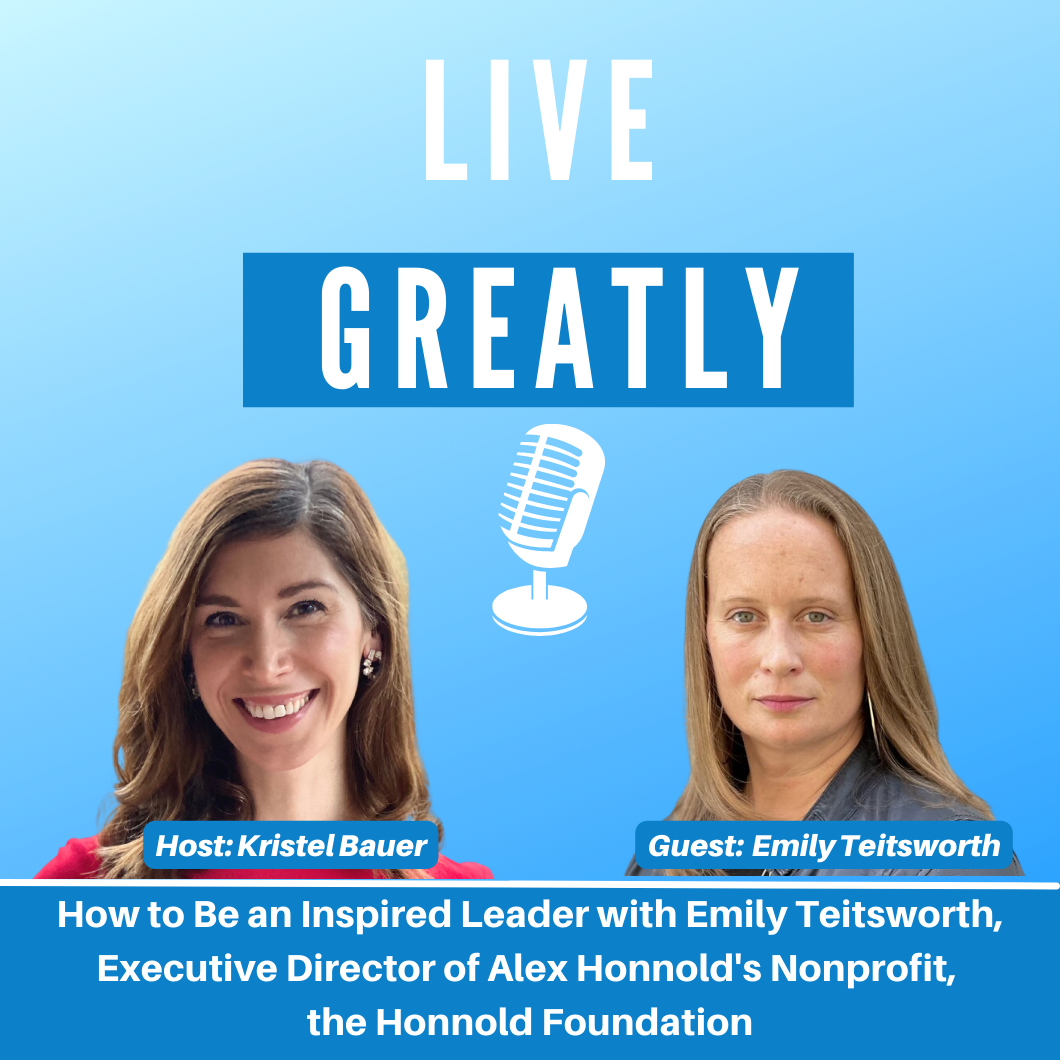 LIVE

GREATLY

Host: Kristel Bauer

Guest: Emily Teitsworth

How to Be an Inspired Leader with Emily Teitsworth, Executive Director of Alex Honnold's Nonprofit, the Honnold Foundation